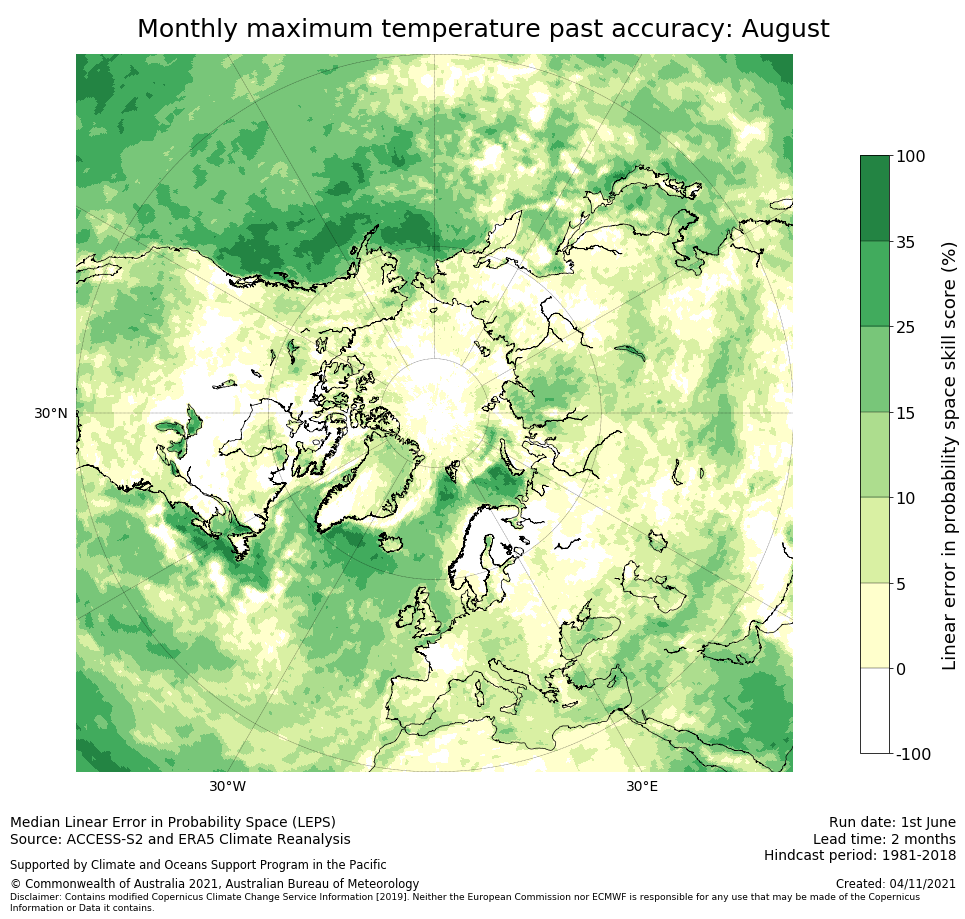 Monthly maximum temperature past accuracy: August

30°N

30°W

30°E

100
35
25
15
10
5
0
-100

Linear error in probability space skill score (%)

Median Linear Error in Probability Space (LEPS)
Source: ACCESS-S2 and ERA5 Climate Reanalysis

Supported by Climate and Oceans Support Program in the Pacific

© Commonwealth of Australia 2021, Australian Bureau of Meteorology
Disclaimer: Contains modified Copernicus Climate Change Service Information [2019]. Neither the European Commission nor ECMWF is responsible for any use that may be made of the Copernicus Information or Data it contains.

Run date: 1st June
Lead time: 2 months
Hindcast period: 1981-2018

Created: 04/11/2021